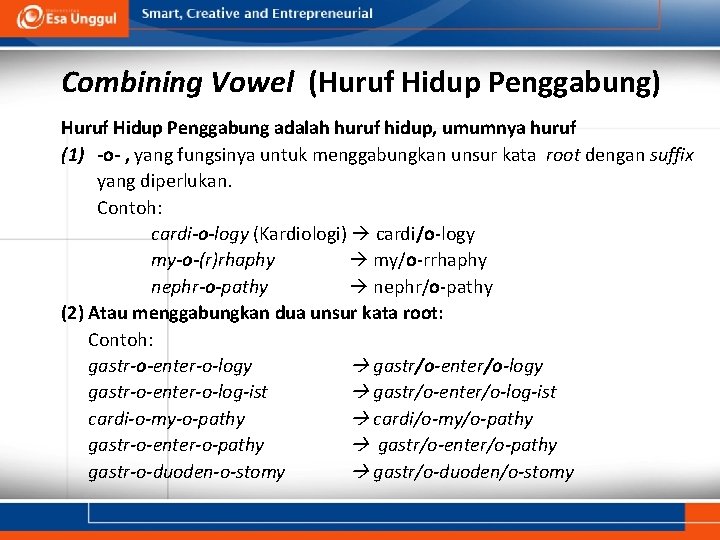 Esa Unggul
Smart, Creative and Entrepreneurial

Combining Vowel (Huruf Hidup Penggabung)

Huruf Hidup Penggabung adalah huruf hidup, umumnya huruf
(1) -o- , yang fungsinya untuk menggabungkan unsur kata root dengan suffix yang diperlukan.
Contoh:
cardi-o-logy (Kardiologi) → cardi/o-logy
my-o-(r)rhaphy → my/o-rrhaphy
nephr-o-pathy → nephr/o-pathy
(2) Atau menggabungkan dua unsur kata root:
Contoh:
gastr-o-enter-o-logy → gastr/o-enter/o-logy
gastr-o-enter-o-log-ist → gastr/o-enter/o-log-ist
cardi-o-my-o-pathy → cardi/o-my/o-pathy
gastr-o-enter-o-pathy → gastr/o-enter/o-pathy
gastr-o-duoden-o-stomy → gastr/o-duoden/o-stomy